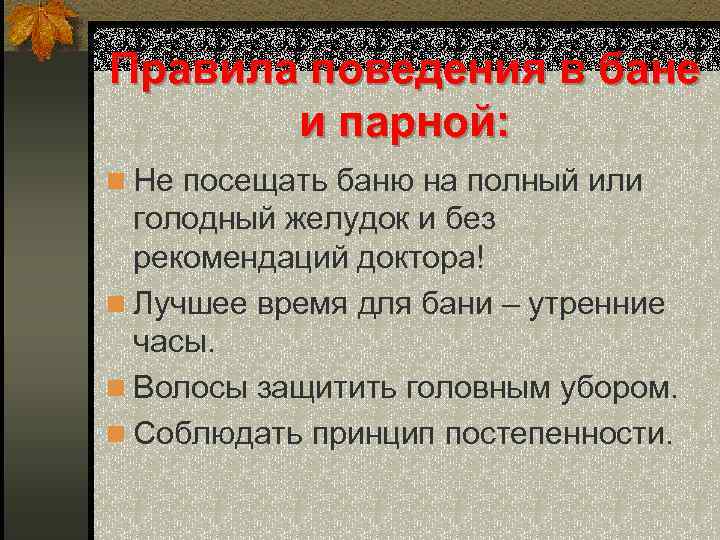 Правила поведения в бане и парной:

Не посещать баню на полный или голодный желудок и без рекомендаций доктора!

Лучшее время для бани – утренние часы.

Волосы защитить головным убором.

Соблюдать принцип постепенности.